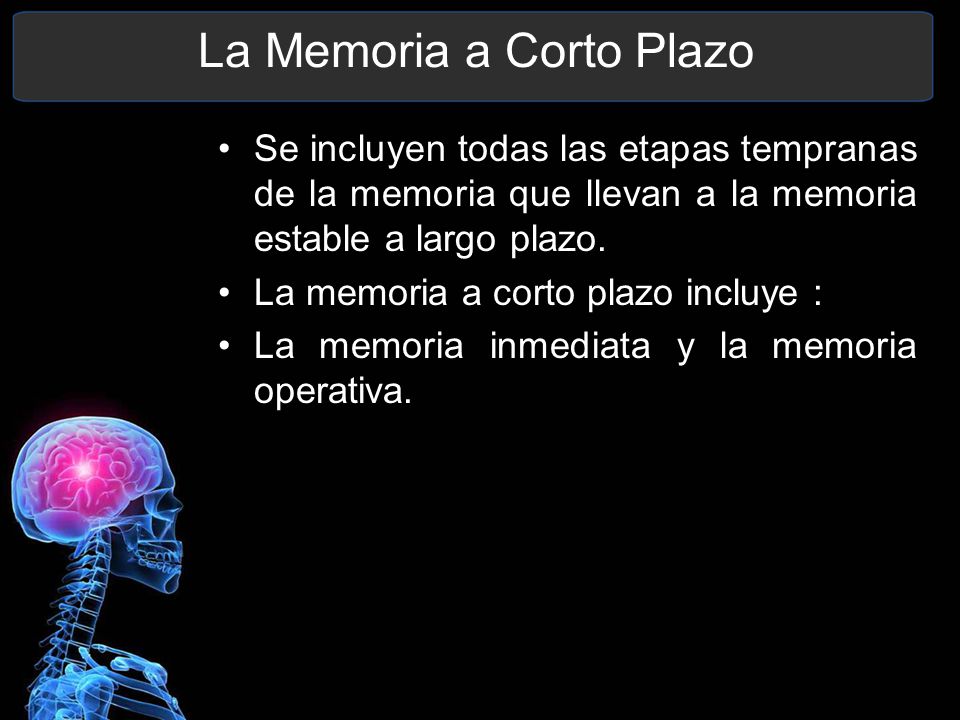 La Memoria a Corto Plazo

• Se incluyen todas las etapas tempranas de la memoria que llevan a la memoria estable a largo plazo.
• La memoria a corto plazo incluye :
• La memoria inmediata y la memoria operativa.